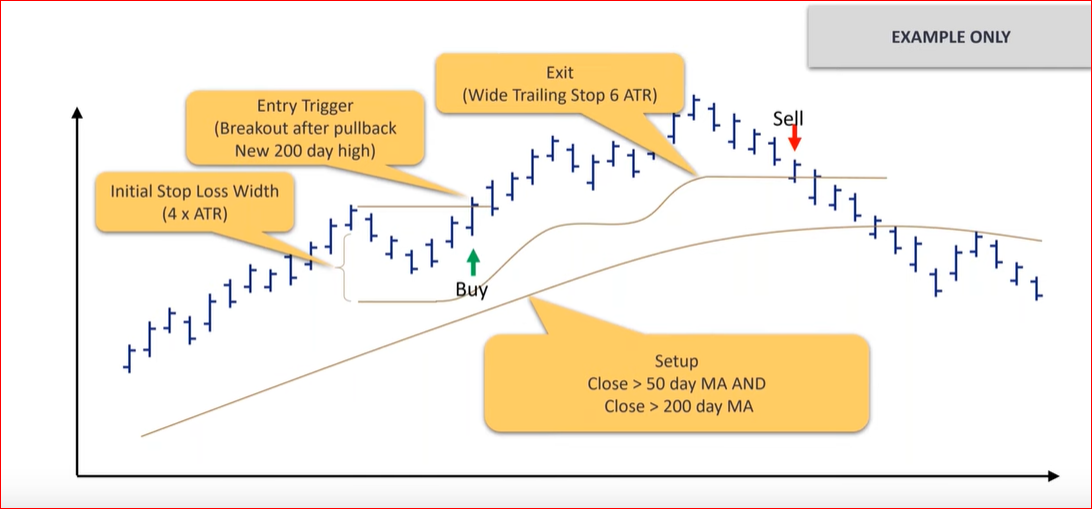 EXAMPLE ONLY

Exit
(Wide Trailing Stop 6 ATR)

Entry Trigger
(Breakout after pullback
New 200 day high)

Initial Stop Loss Width
(4 x ATR)

Sell

Buy

Setup
Close > 50 day MA AND
Close > 200 day MA